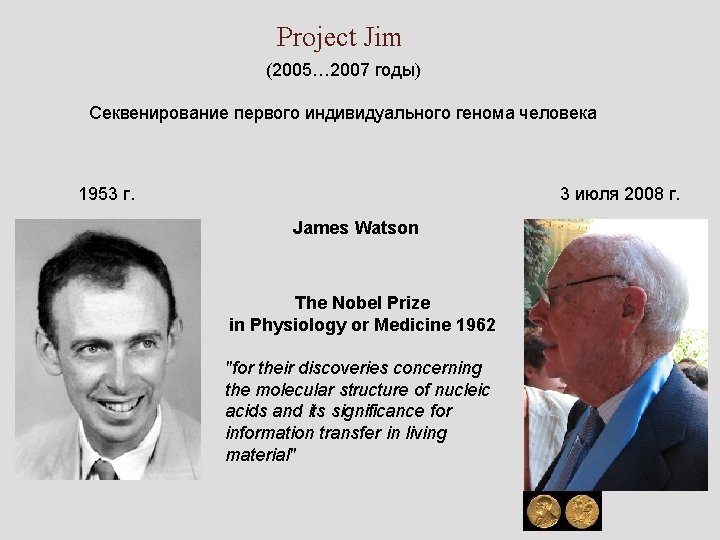 Project Jim

(2005…2007 годы)

Секвенирование первого индивидуального генома человека

1953 г.

3 июля 2008 г.

James Watson

The Nobel Prize in Physiology or Medicine 1962

"for their discoveries concerning the molecular structure of nucleic acids and its significance for information transfer in living material"